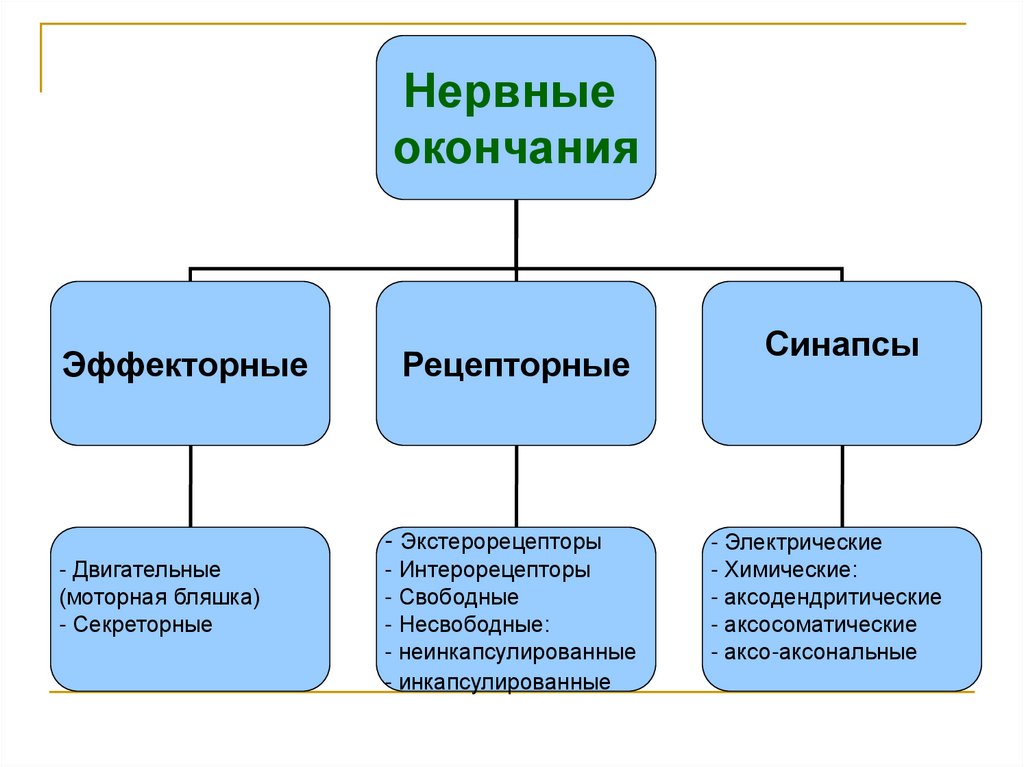 Нервные окончания

Эффекторные

Рецепторные

Синапсы

- Двигательные (моторная бляшка)
- Секреторные

- Экстерорецепторы
- Интерорецепторы
- Свободные
- Несвободные:
- неинкапсулированные
- инкапсулированные

- Электрические
- Химические:
- аксодендритические
- аксосоматические
- аксо-аксональные